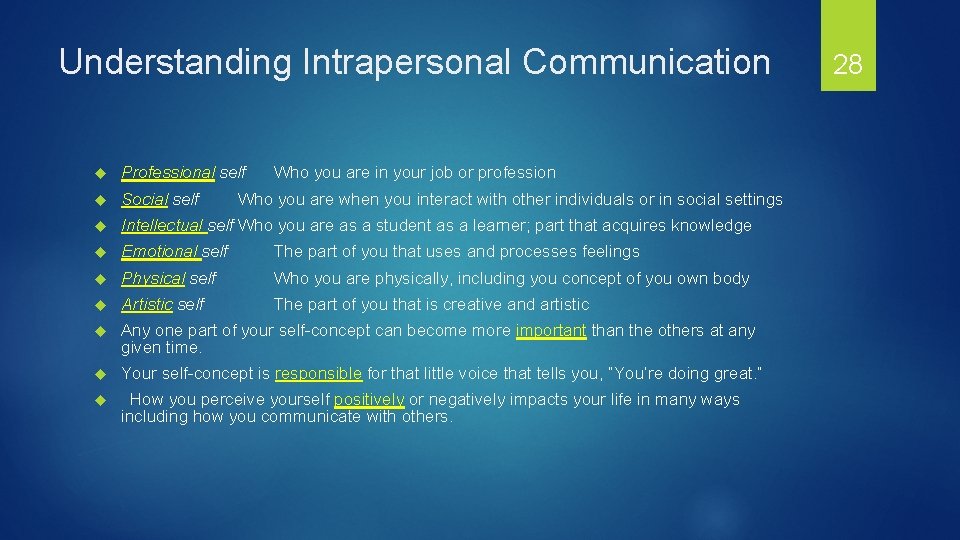 Understanding Intrapersonal Communication

28

Professional self Who you are in your job or profession

Social self Who you are when you interact with other individuals or in social settings

Intellectual self Who you are as a student as a learner; part that acquires knowledge

Emotional self The part of you that uses and processes feelings

Physical self Who you are physically, including you concept of you own body

Artistic self The part of you that is creative and artistic

Any one part of your self-concept can become more important than the others at any given time.

Your self-concept is responsible for that little voice that tells you, "You're doing great."

How you perceive yourself positively or negatively impacts your life in many ways including how you communicate with others.